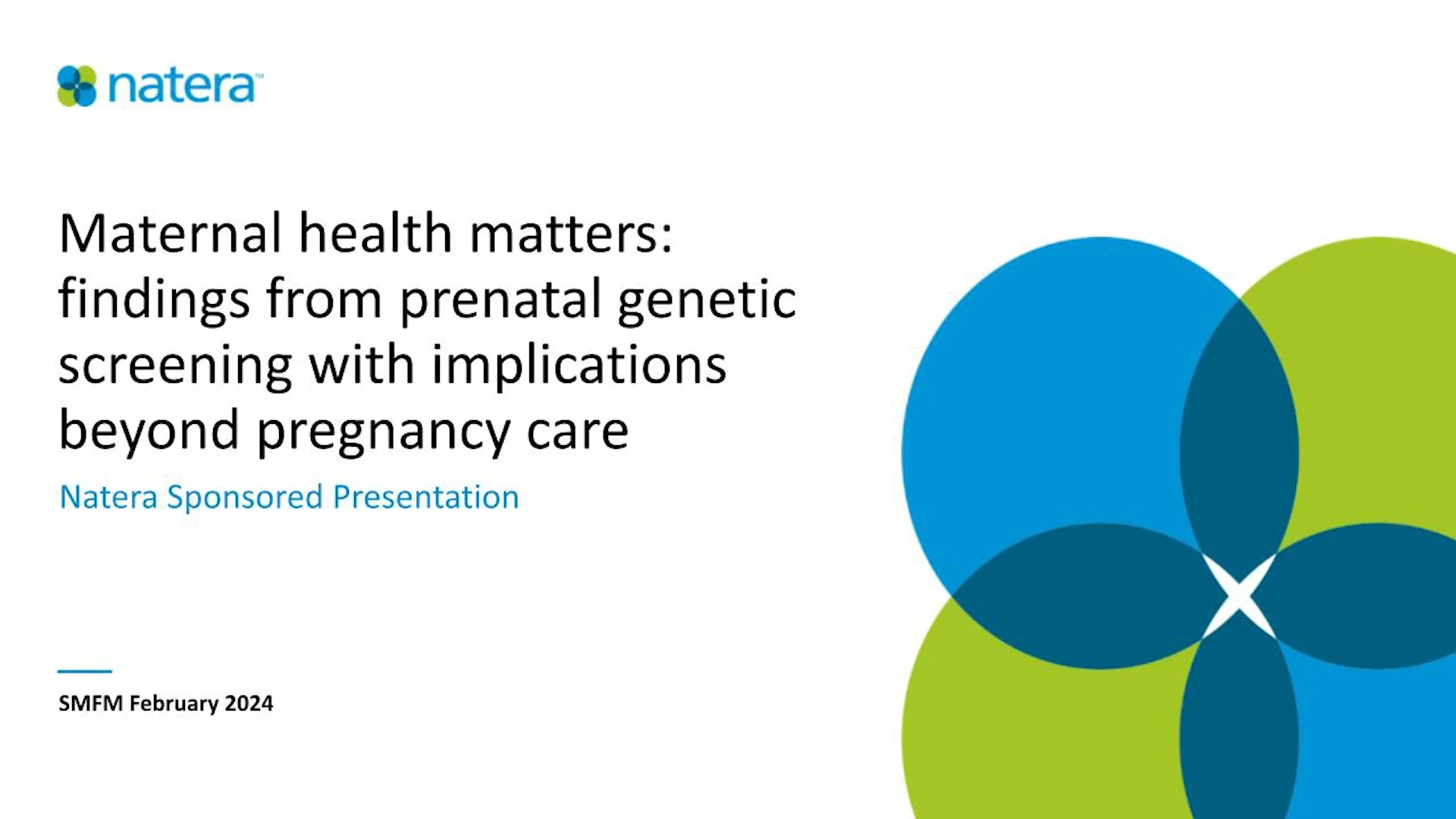 natera™

Maternal health matters: findings from prenatal genetic screening with implications beyond pregnancy care

Natera Sponsored Presentation

SMFM February 2024